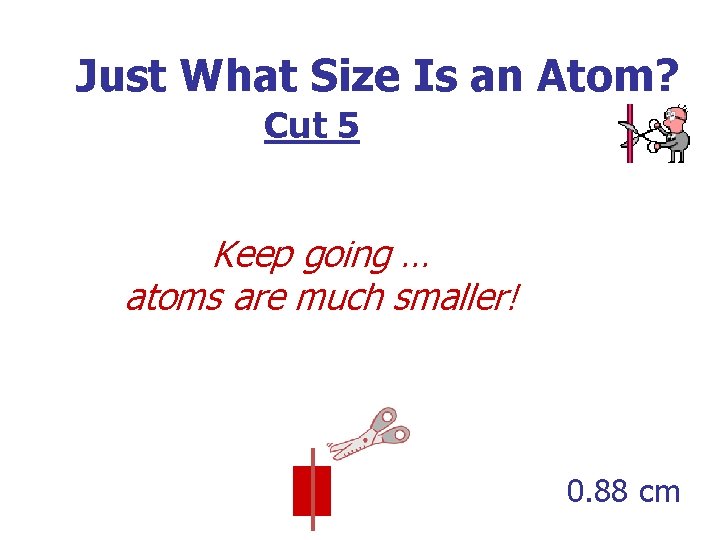 Just What Size Is an Atom?

Cut 5

Keep going …
atoms are much smaller!

0.88 cm